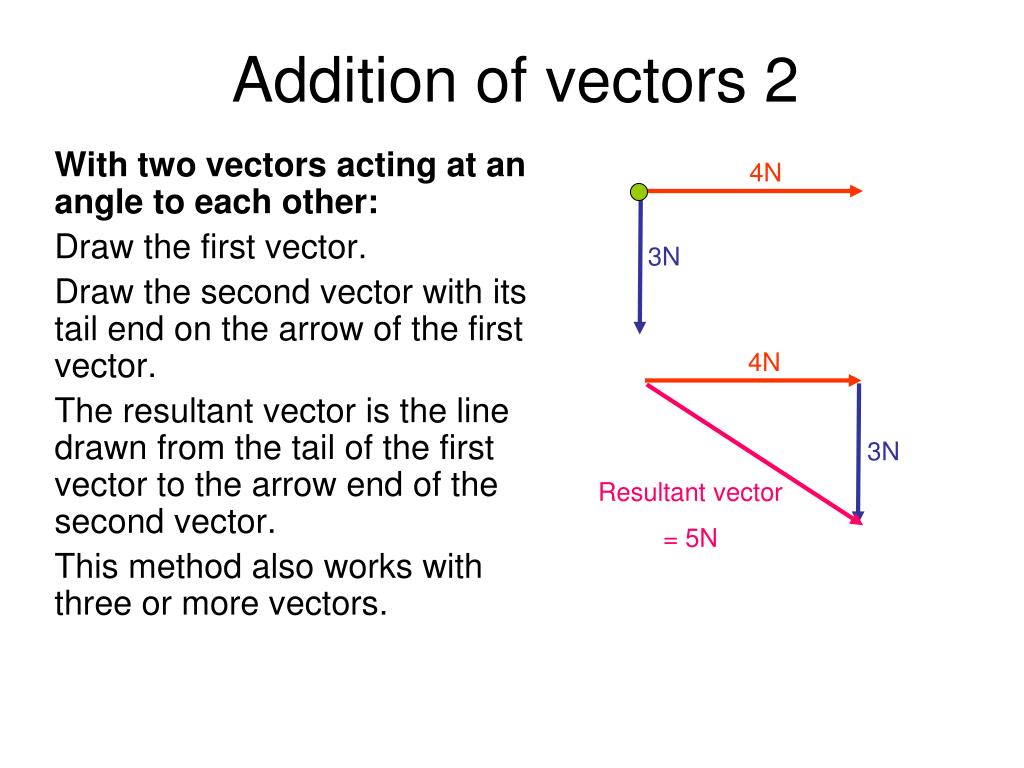 Addition of vectors 2

With two vectors acting at an angle to each other:

Draw the first vector.

Draw the second vector with its tail end on the arrow of the first vector.

The resultant vector is the line drawn from the tail of the first vector to the arrow end of the second vector.

This method also works with three or more vectors.

4N

3N

4N

3N

Resultant vector

= 5N